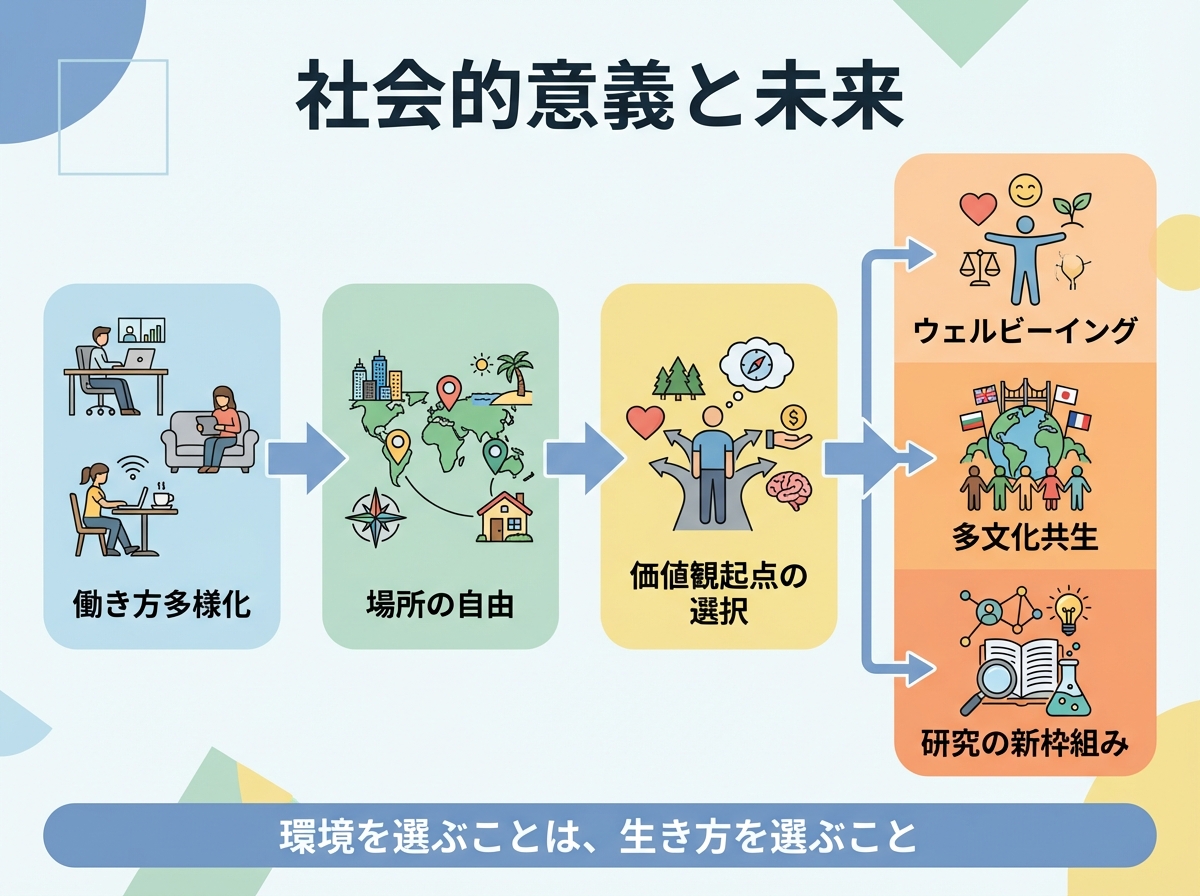 社会的意義と未来

働き方多様化

場所の自由

価値観起点の選択

ウェルビーイング

多文化共生

研究の新枠組み

環境を選ぶことは、生き方を選ぶこと